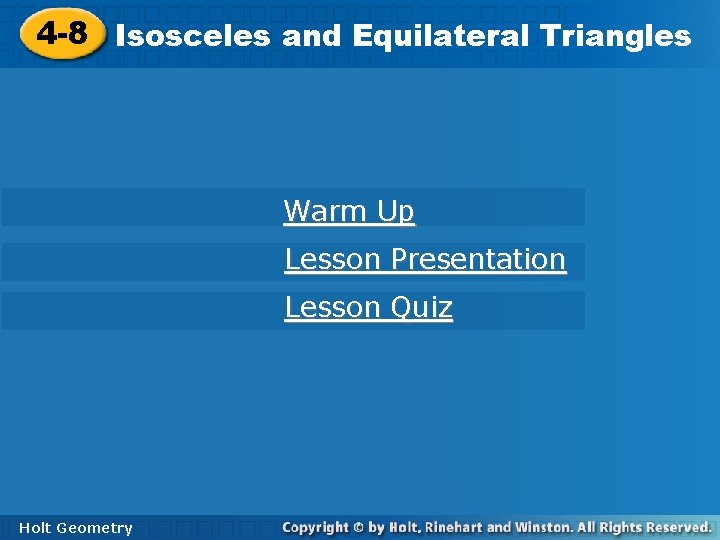 4-8 Isosceles and Equilateral Triangles

Warm Up

Lesson Presentation

Lesson Quiz

Holt Geometry

Copyright © by Holt, Rinehart and Winston. All Rights Reserved.